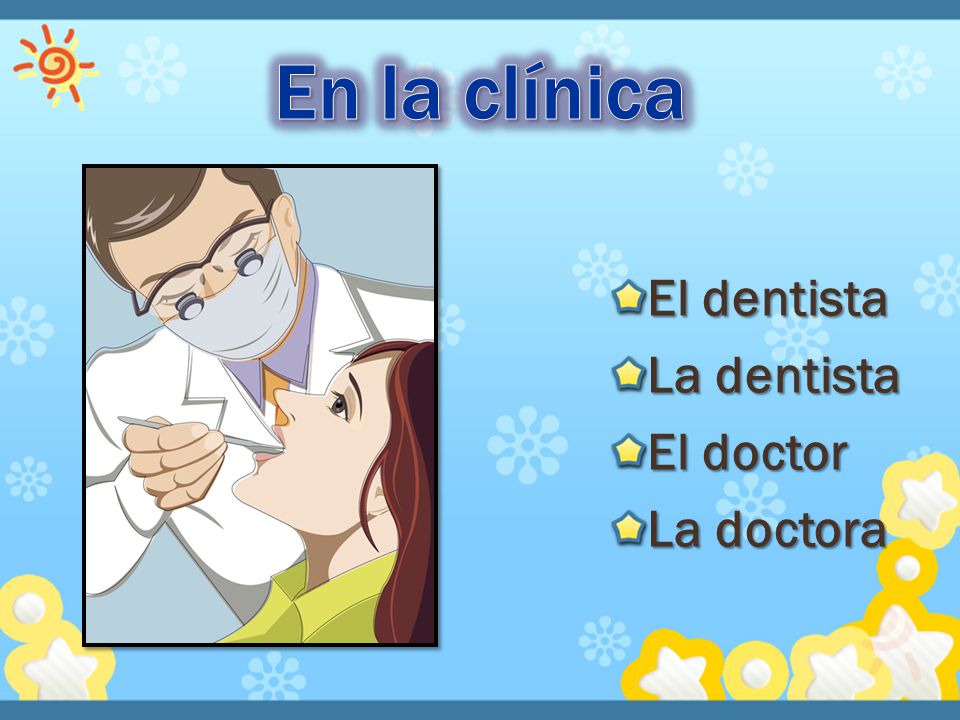 En la clínica

El dentista
La dentista
El doctor
La doctora